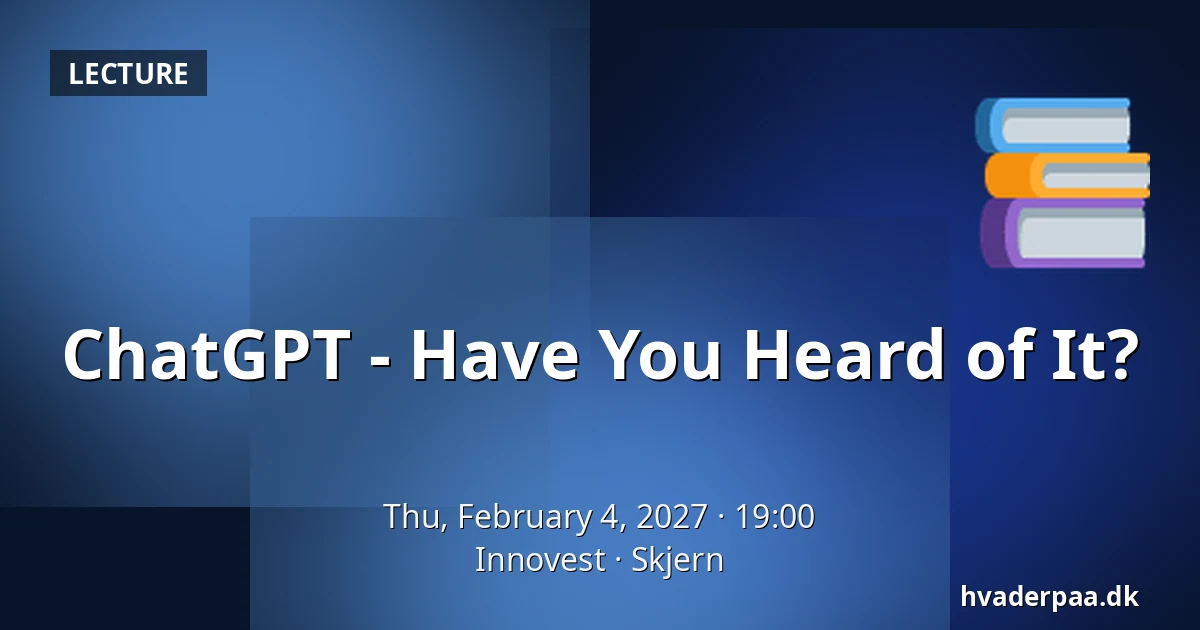 LECTURE

ChatGPT - Have You Heard of It?

Thu, February 4, 2027 · 19:00
Innovest · Skjern

hvaderpaa.dk